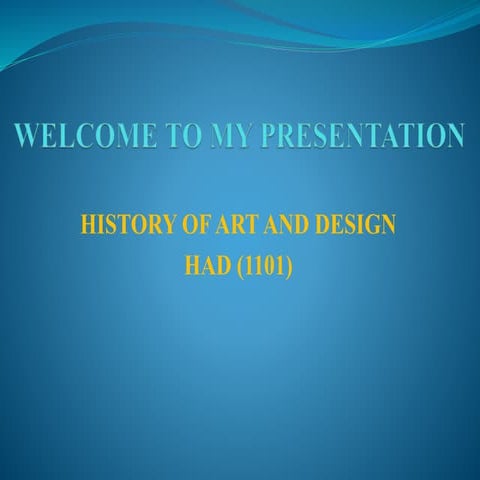 WELCOME TO MY PRESENTATION

HISTORY OF ART AND DESIGN
HAD (1101)